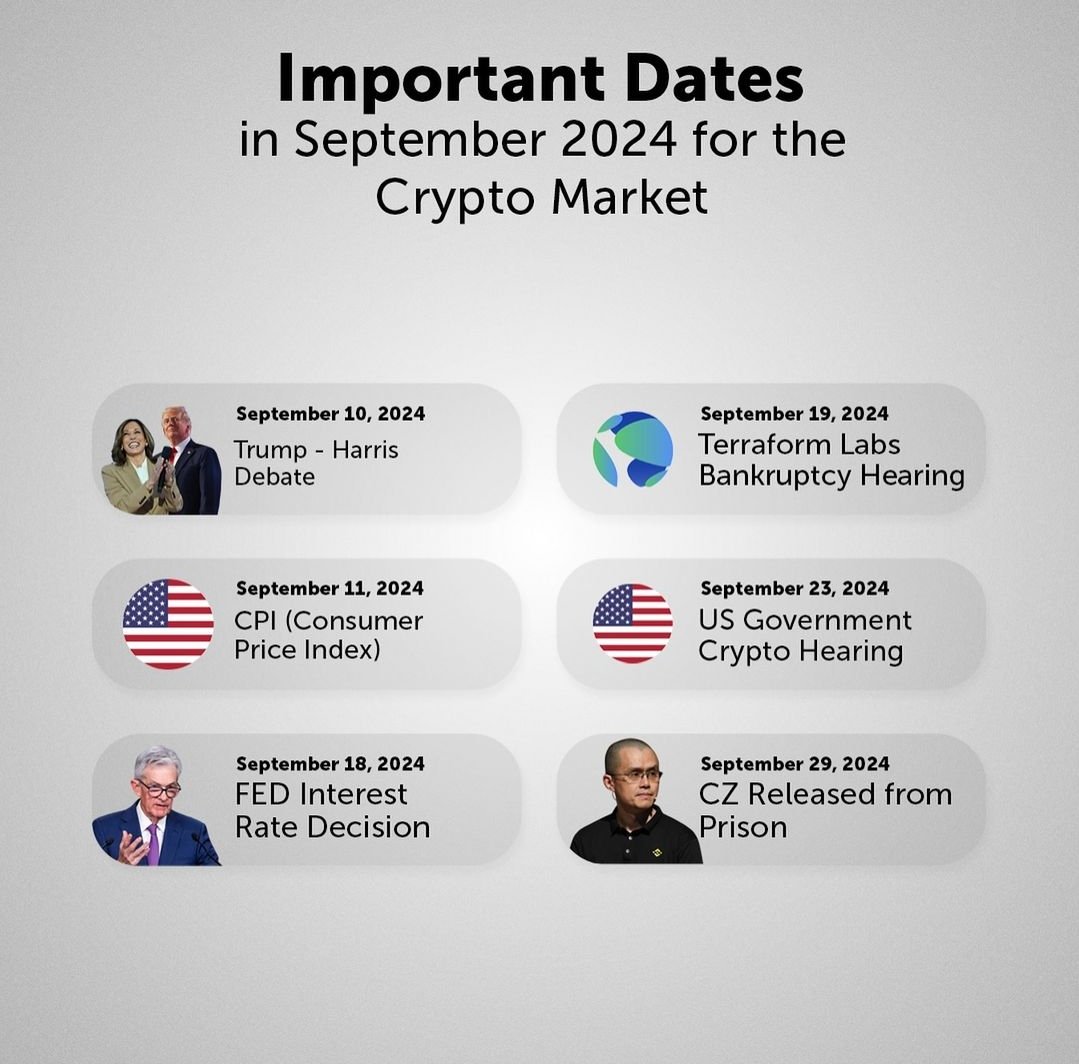 Important Dates
in September 2024 for the Crypto Market

September 10, 2024
Trump - Harris Debate

September 11, 2024
CPI (Consumer Price Index)

September 18, 2024
FED Interest Rate Decision

September 19, 2024
Terraform Labs Bankruptcy Hearing

September 23, 2024
US Government Crypto Hearing

September 29, 2024
CZ Released from Prison